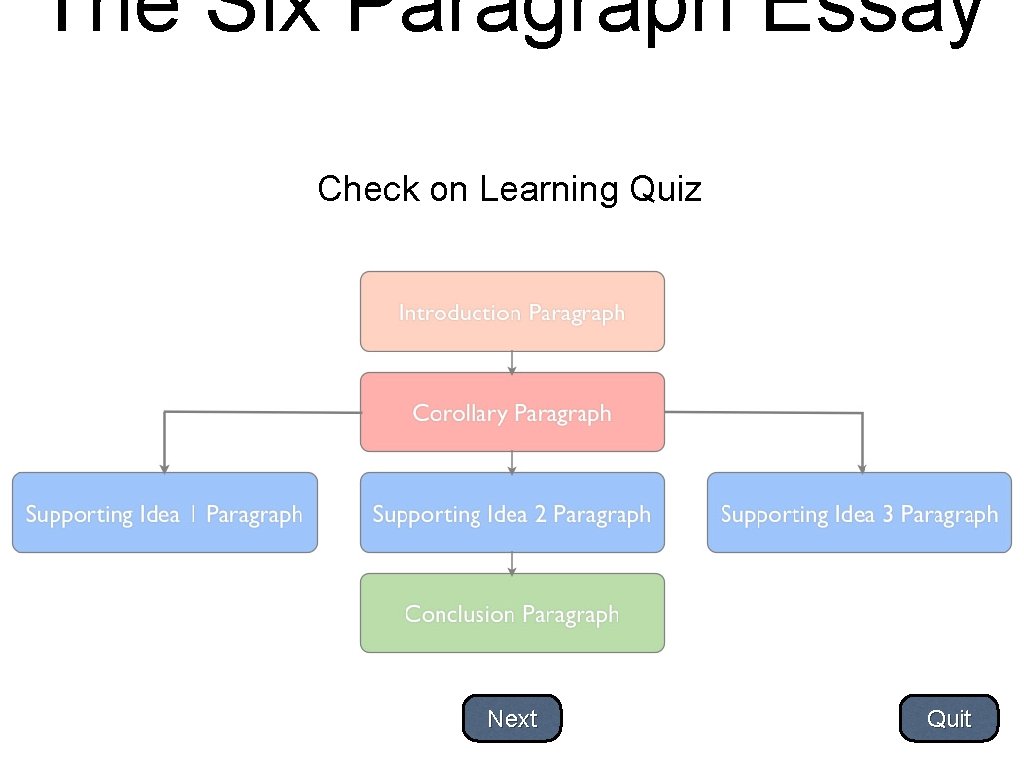 The Six Paragraph Essay

Check on Learning Quiz

Introduction Paragraph

Corollary Paragraph

Supporting Idea 1 Paragraph

Supporting Idea 2 Paragraph

Supporting Idea 3 Paragraph

Conclusion Paragraph

Next

Quit